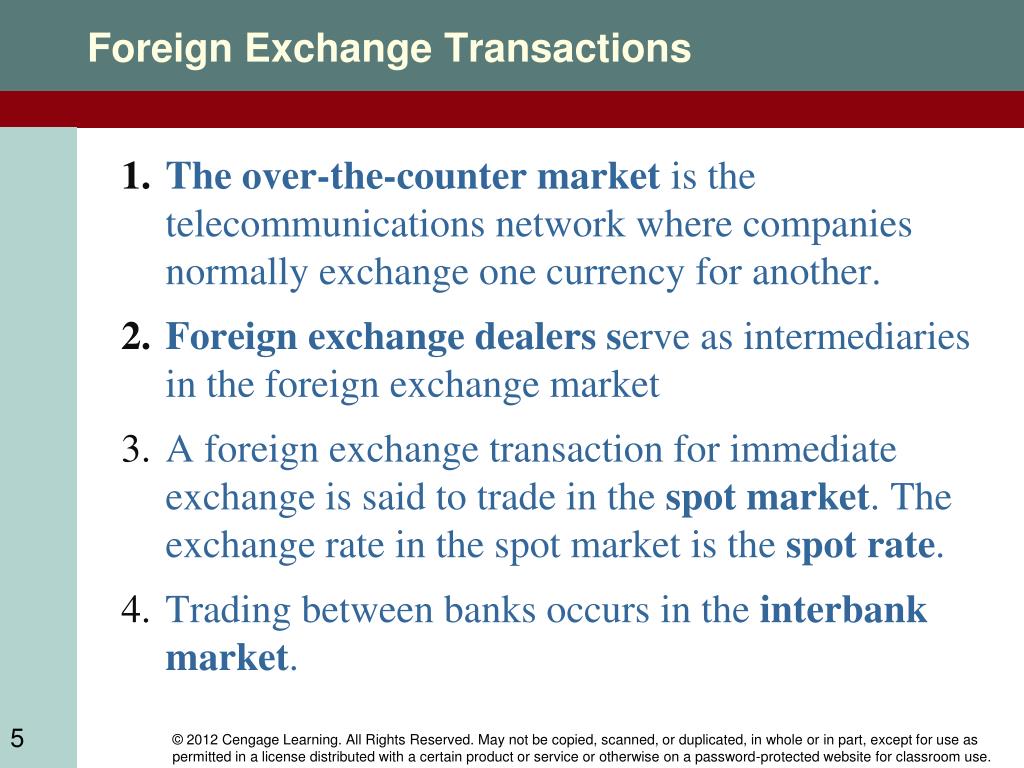 Foreign Exchange Transactions

1. The over-the-counter market is the telecommunications network where companies normally exchange one currency for another.

2. Foreign exchange dealers serve as intermediaries in the foreign exchange market

3. A foreign exchange transaction for immediate exchange is said to trade in the spot market. The exchange rate in the spot market is the spot rate.

4. Trading between banks occurs in the interbank market.

5

© 2012 Cengage Learning. All Rights Reserved. May not be copied, scanned, or duplicated, in whole or in part, except for use as permitted in a license distributed with a certain product or service or otherwise on a password-protected website for classroom use.